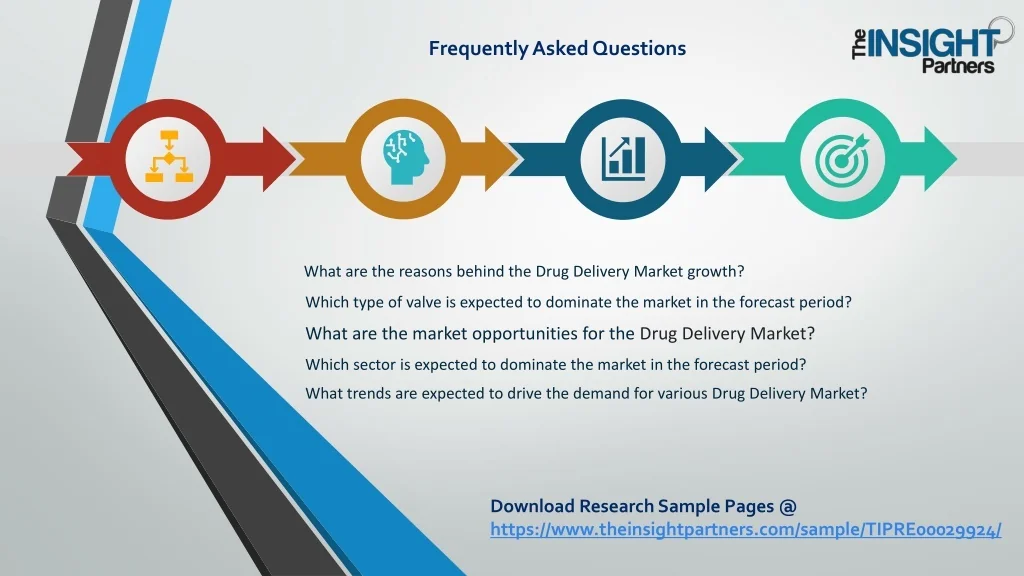 Frequently Asked Questions

The INSIGHT Partners

What are the reasons behind the Drug Delivery Market growth?

Which type of valve is expected to dominate the market in the forecast period?

What are the market opportunities for the Drug Delivery Market?

Which sector is expected to dominate the market in the forecast period?

What trends are expected to drive the demand for various Drug Delivery Market?

Download Research Sample Pages @
https://www.theinsightpartners.com/sample/TIPRE00029924/